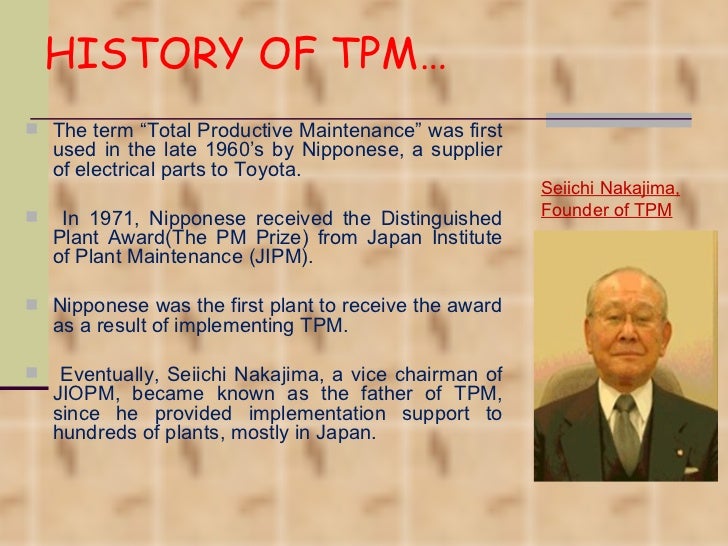 HISTORY OF TPM…

The term “Total Productive Maintenance” was first used in the late 1960’s by Nipponese, a supplier of electrical parts to Toyota.

In 1971, Nipponese received the Distinguished Plant Award(The PM Prize) from Japan Institute of Plant Maintenance (JIPM).

Nipponese was the first plant to receive the award as a result of implementing TPM.

Eventually, Seiichi Nakajima, a vice chairman of JIOPM, became known as the father of TPM, since he provided implementation support to hundreds of plants, mostly in Japan.

Seiichi Nakajima, Founder of TPM